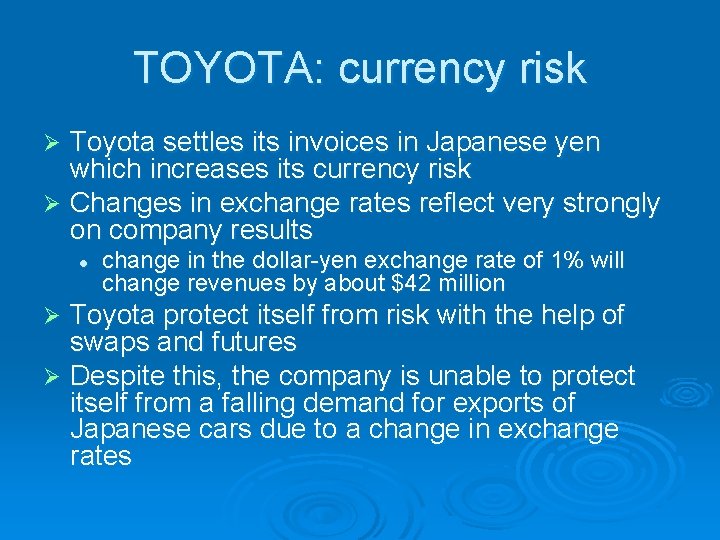 TOYOTA: currency risk

➢ Toyota settles its invoices in Japanese yen which increases its currency risk

➢ Changes in exchange rates reflect very strongly on company results

• change in the dollar-yen exchange rate of 1% will change revenues by about \$42 million

➢ Toyota protect itself from risk with the help of swaps and futures

➢ Despite this, the company is unable to protect itself from a falling demand for exports of Japanese cars due to a change in exchange rates